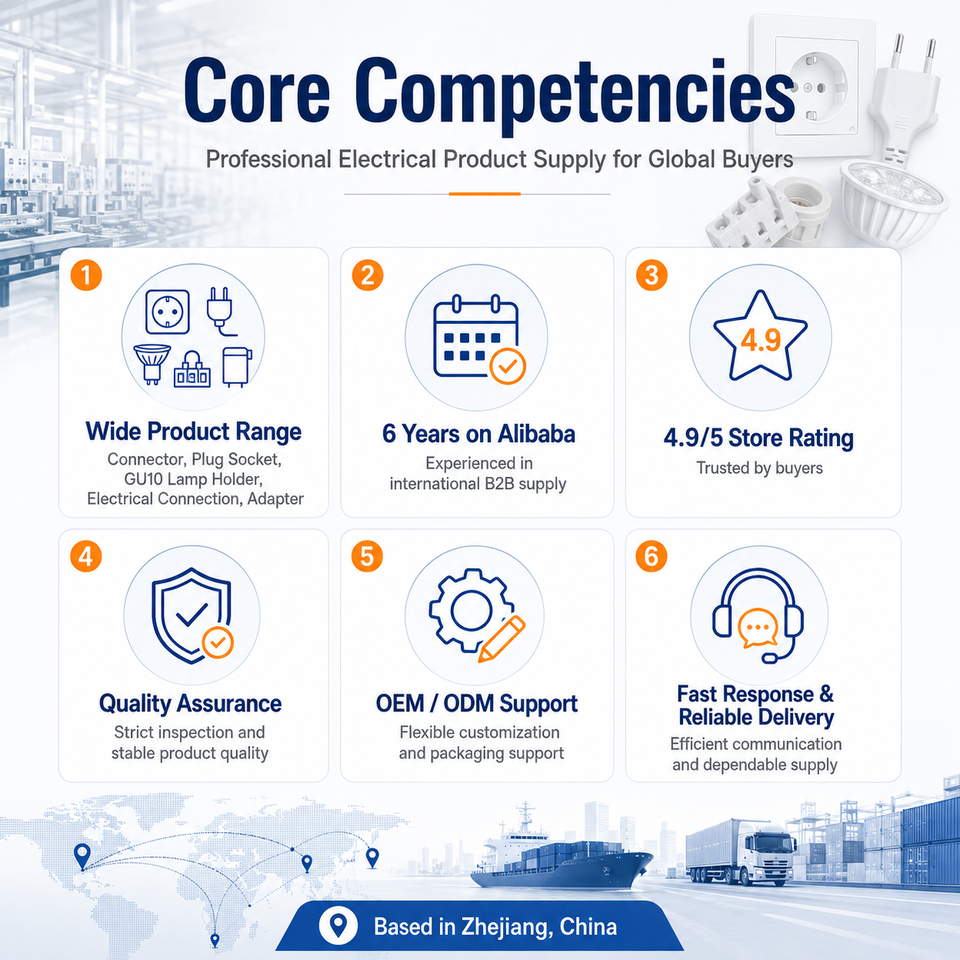 Core Competencies

Professional Electrical Product Supply for Global Buyers

1

Wide Product Range

Connector, Plug Socket, GU10 Lamp Holder, Electrical Connection, Adapter

2

6 Years on Alibaba

Experienced in international B2B supply

3

4.9

4.9/5 Store Rating

Trusted by buyers

4

Quality Assurance

Strict inspection and stable product quality

5

OEM / ODM Support

Flexible customization and packaging support

6

Fast Response & Reliable Delivery

Efficient communication and dependable supply

Based in Zhejiang, China